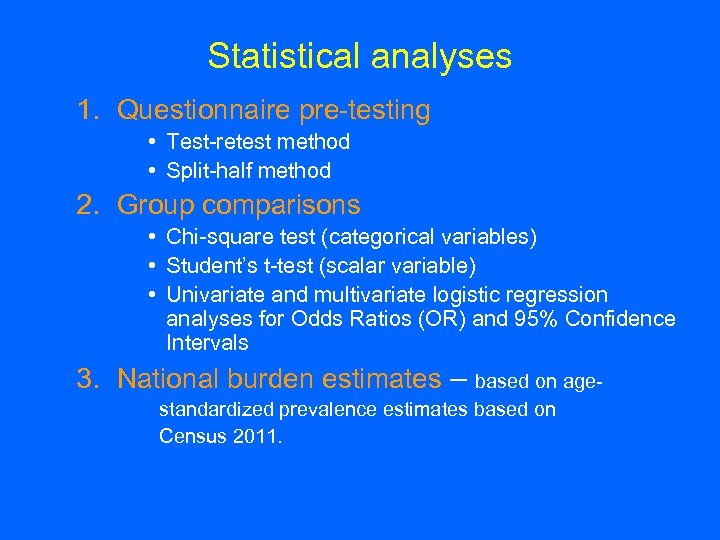 Statistical analyses

1. Questionnaire pre-testing
• Test-retest method
• Split-half method

2. Group comparisons
• Chi-square test (categorical variables)
• Student's t-test (scalar variable)
• Univariate and multivariate logistic regression analyses for Odds Ratios (OR) and 95% Confidence Intervals

3. National burden estimates – based on age-standardized prevalence estimates based on Census 2011.